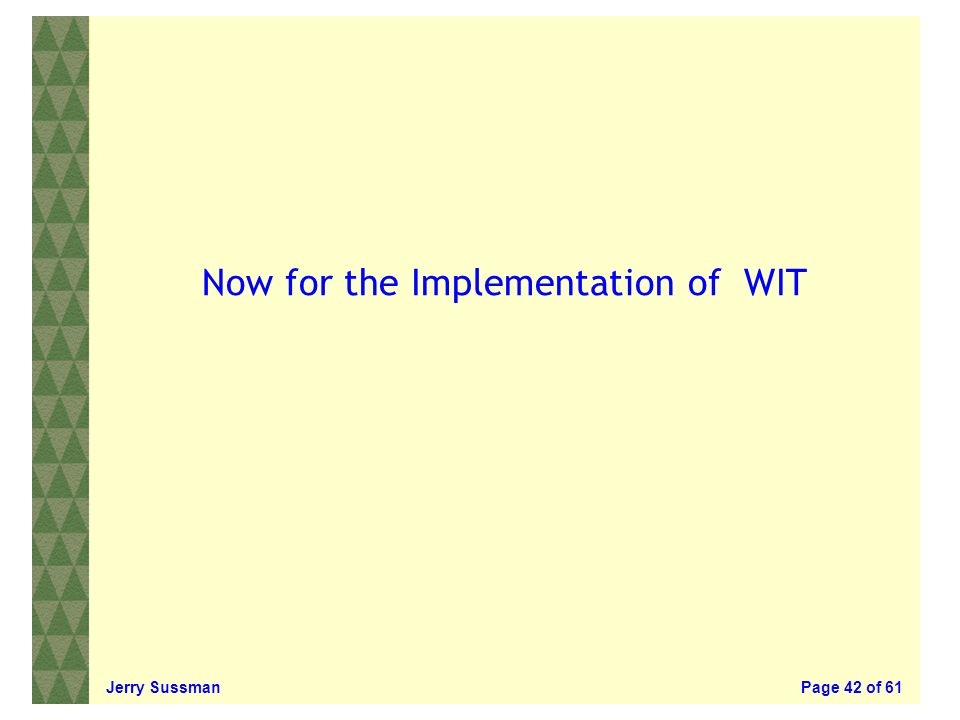 Now for the Implementation of  WIT

Jerry Sussman

Page 42 of 61